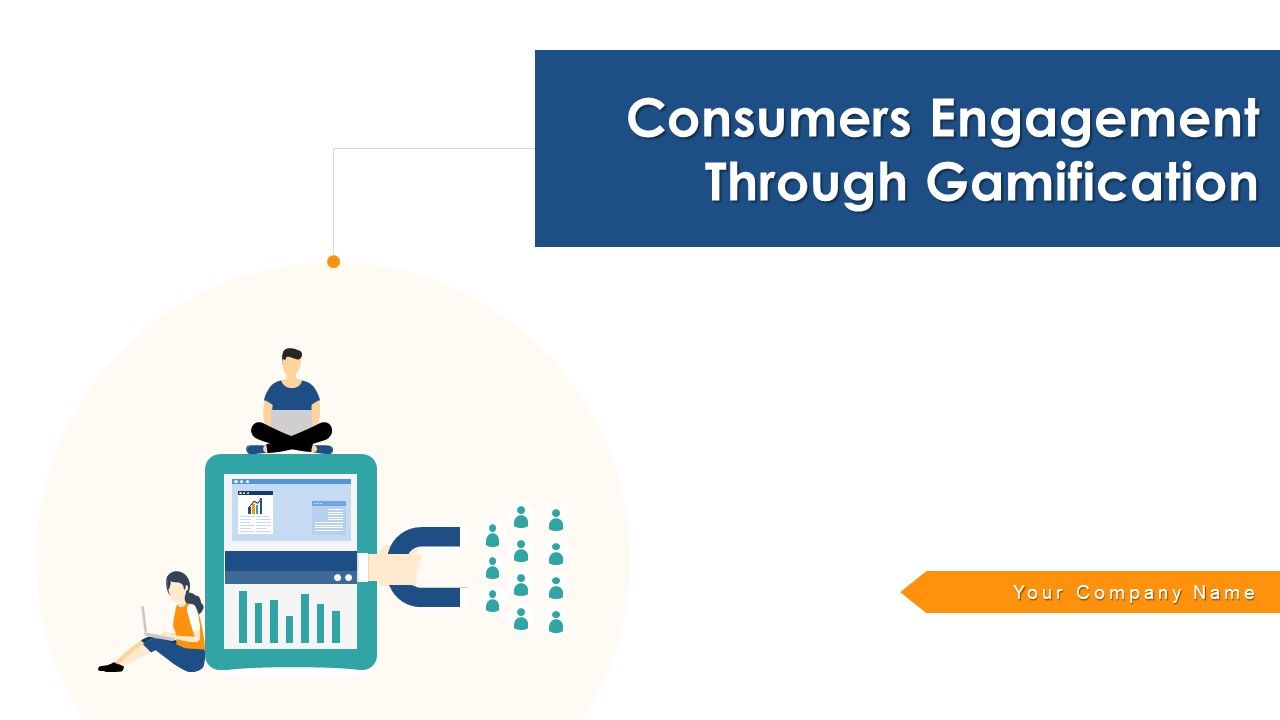 Consumers Engagement Through Gamification

Your Company Name